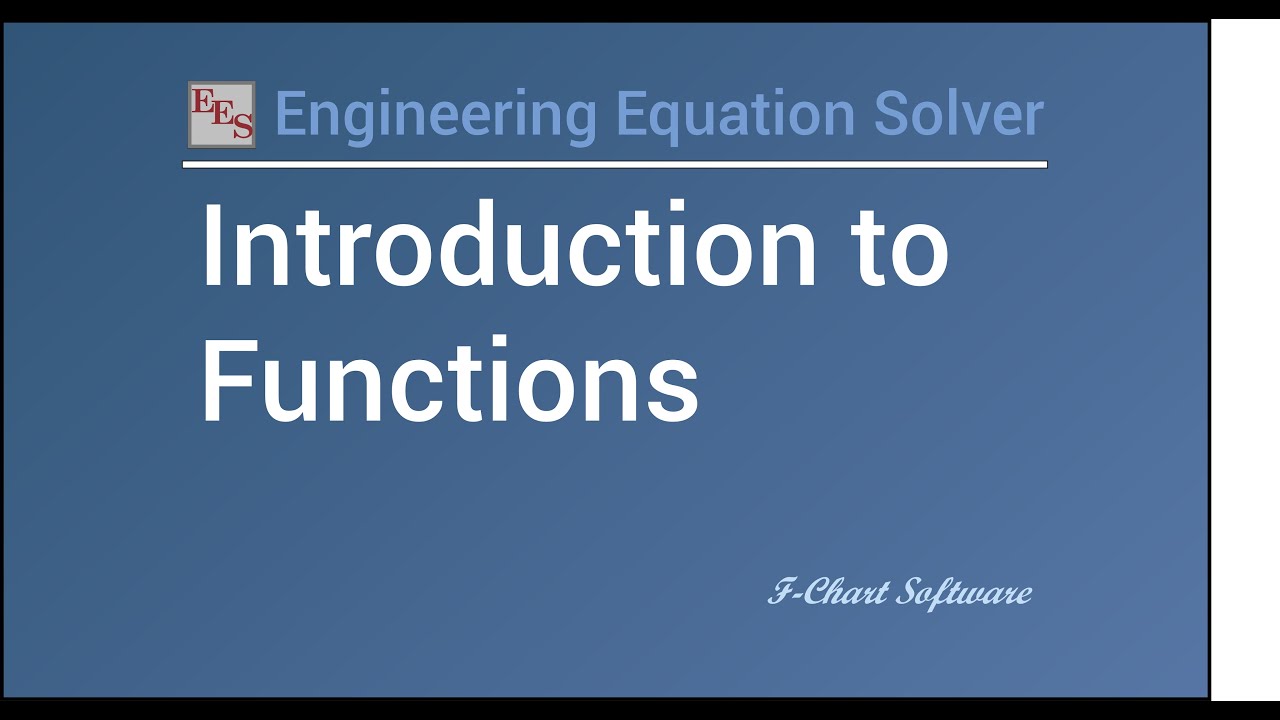 EES Engineering Equation Solver

Introduction to Functions

F-Chart Software